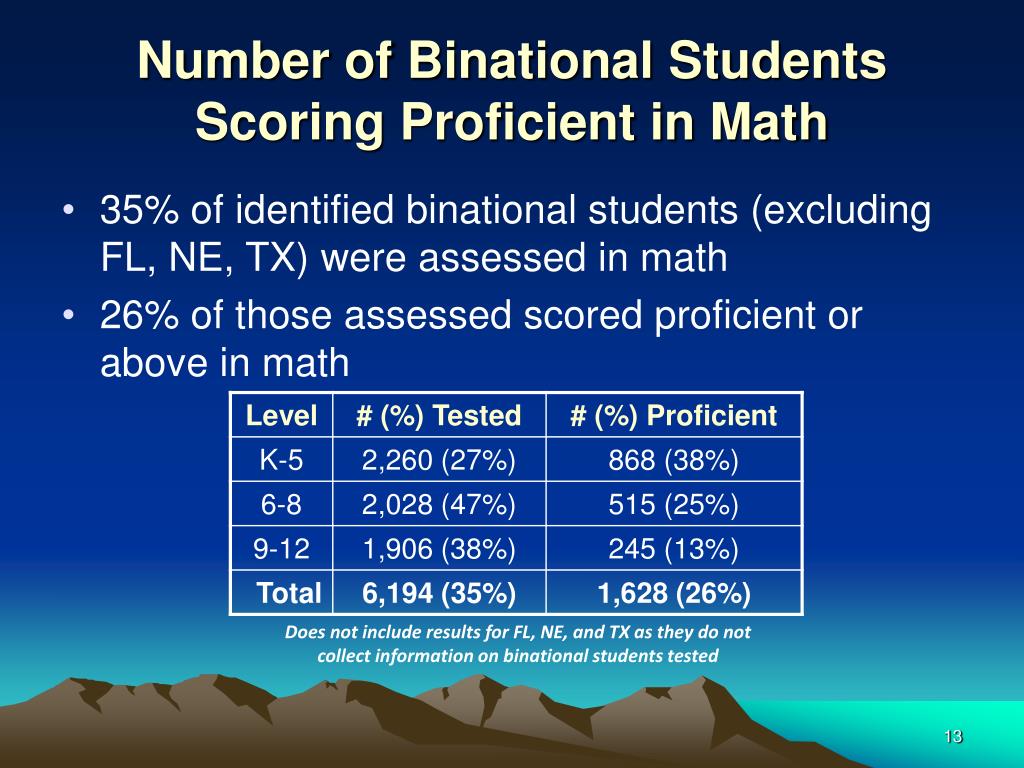 Number of Binational Students Scoring Proficient in Math

• 35% of identified binational students (excluding FL, NE, TX) were assessed in math
• 26% of those assessed scored proficient or above in math

| Level | # (%) Tested | # (%) Proficient |
|---|---|---|
| K-5 | 2,260 (27%) | 868 (38%) |
| 6-8 | 2,028 (47%) | 515 (25%) |
| 9-12 | 1,906 (38%) | 245 (13%) |
| Total | 6,194 (35%) | 1,628 (26%) |

Does not include results for FL, NE, and TX as they do not collect information on binational students tested

13